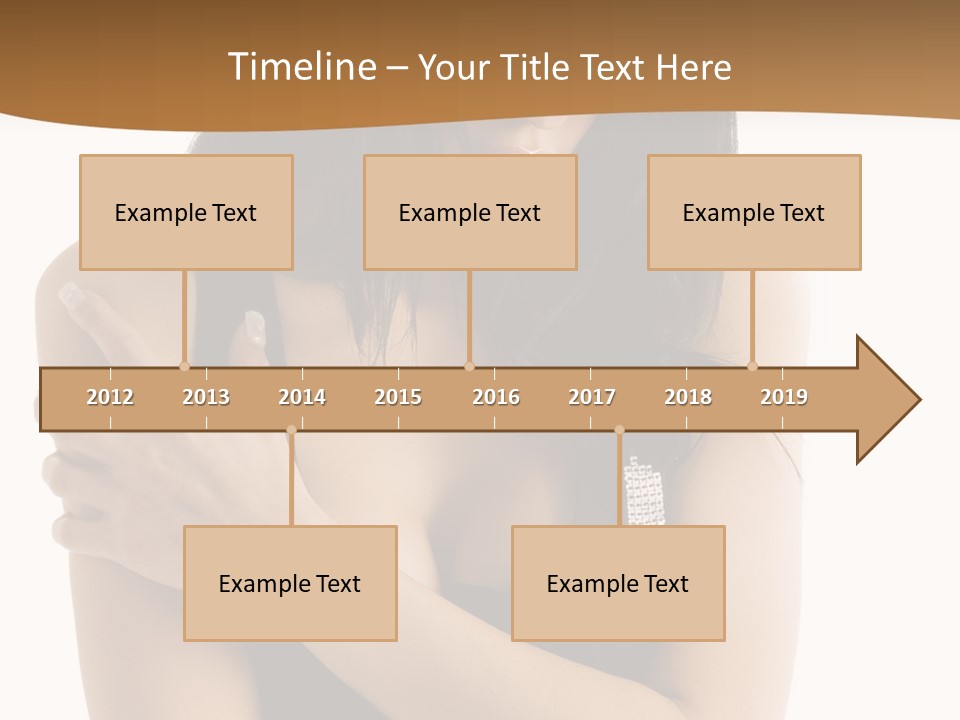 Timeline – Your Title Text Here

Example Text

Example Text

Example Text

2012 2013 2014 2015 2016 2017 2018 2019

Example Text

Example Text